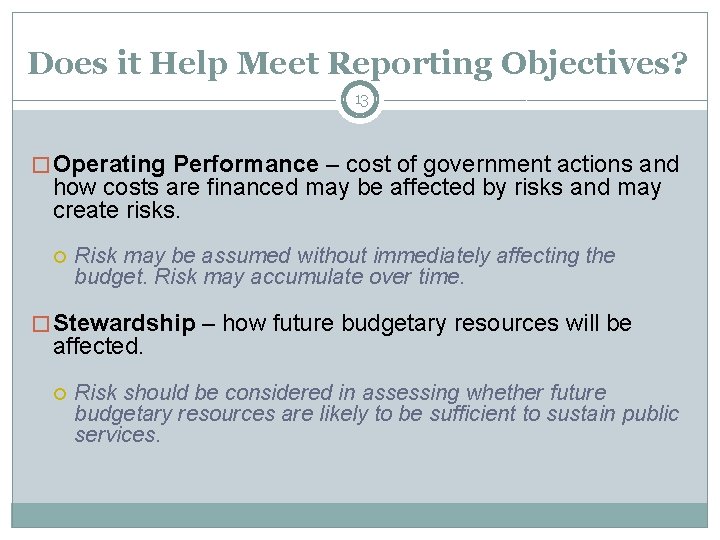 Does it Help Meet Reporting Objectives?

13

Operating Performance – cost of government actions and how costs are financed may be affected by risks and may create risks.

Risk may be assumed without immediately affecting the budget. Risk may accumulate over time.

Stewardship – how future budgetary resources will be affected.

Risk should be considered in assessing whether future budgetary resources are likely to be sufficient to sustain public services.